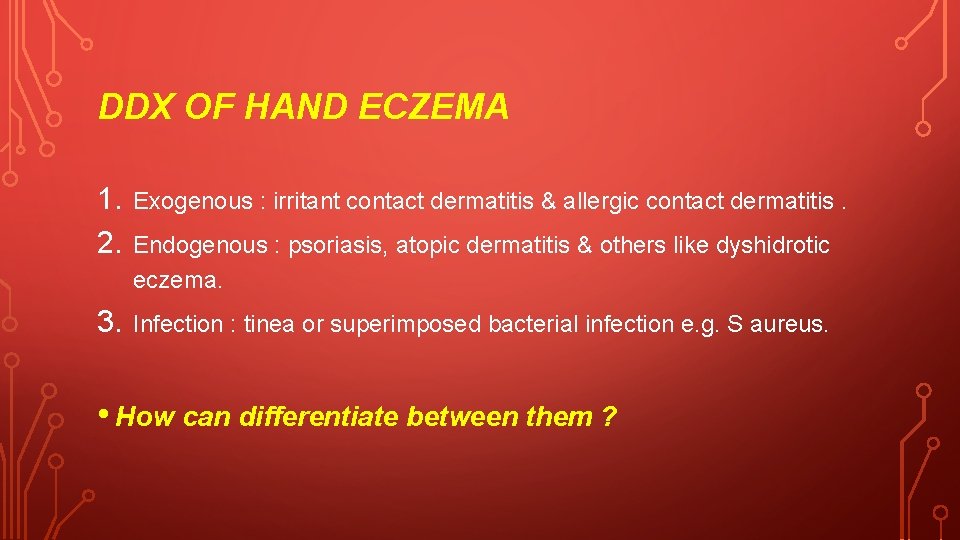 DDX OF HAND ECZEMA

1. Exogenous : irritant contact dermatitis & allergic contact dermatitis .
2. Endogenous : psoriasis, atopic dermatitis & others like dyshidrotic eczema.
3. Infection : tinea or superimposed bacterial infection e.g. S aureus.

• How can differentiate between them ?